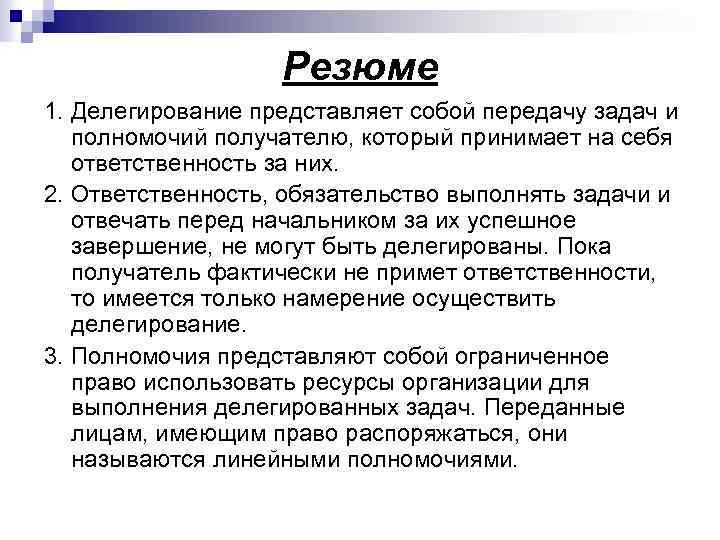 Резюме

1. Делегирование представляет собой передачу задач и полномочий получателю, который принимает на себя ответственность за них.

2. Ответственность, обязательство выполнять задачи и отвечать перед начальником за их успешное завершение, не могут быть делегированы. Пока получатель фактически не примет ответственности, то имеется только намерение осуществить делегирование.

3. Полномочия представляют собой ограниченное право использовать ресурсы организации для выполнения делегированных задач. Переданные лицам, имеющим право распоряжаться, они называются линейными полномочиями.